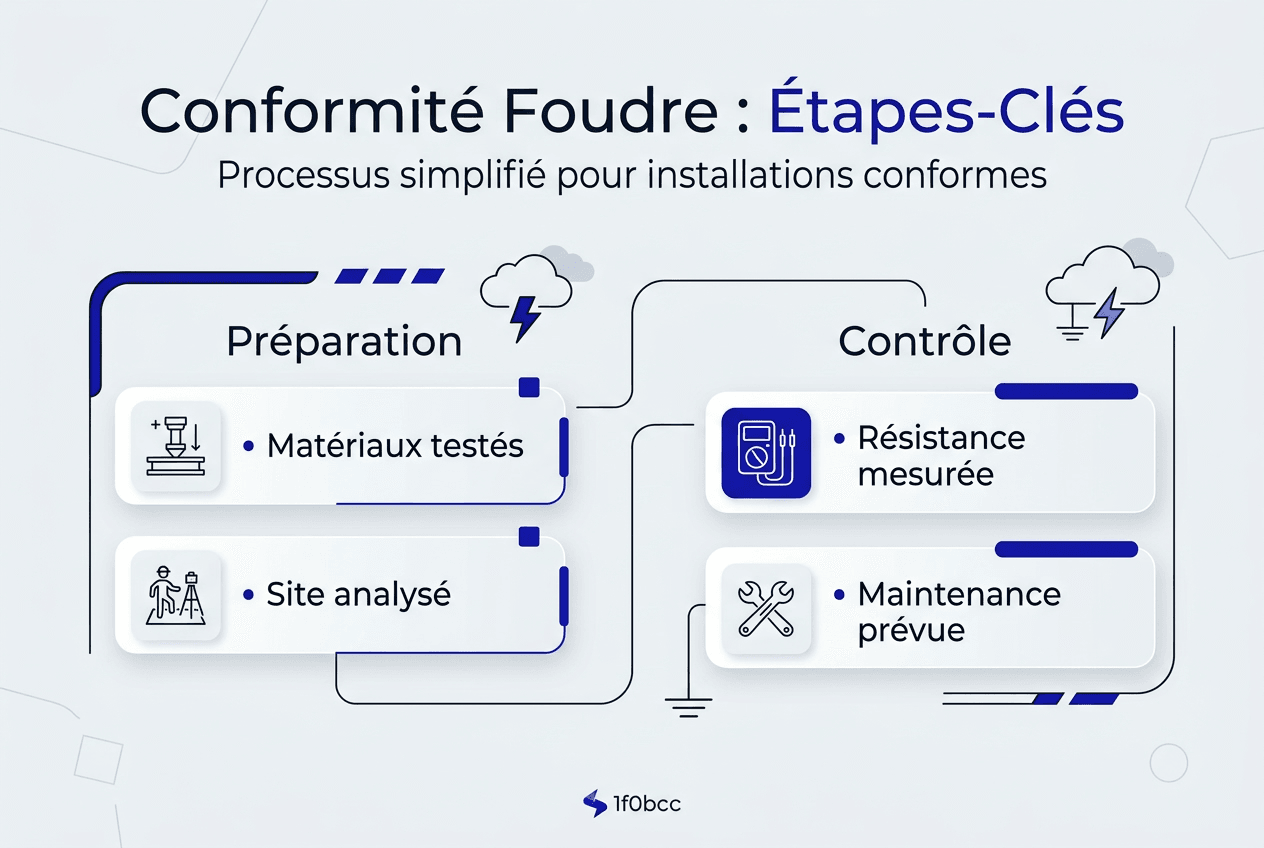 Conformité Foudre : Étapes-Clés

Processus simplifié pour installations conformes

Préparation

• Matériaux testés

• Site analysé

Contrôle

• Résistance mesurée

• Maintenance prévue

1f0bcc